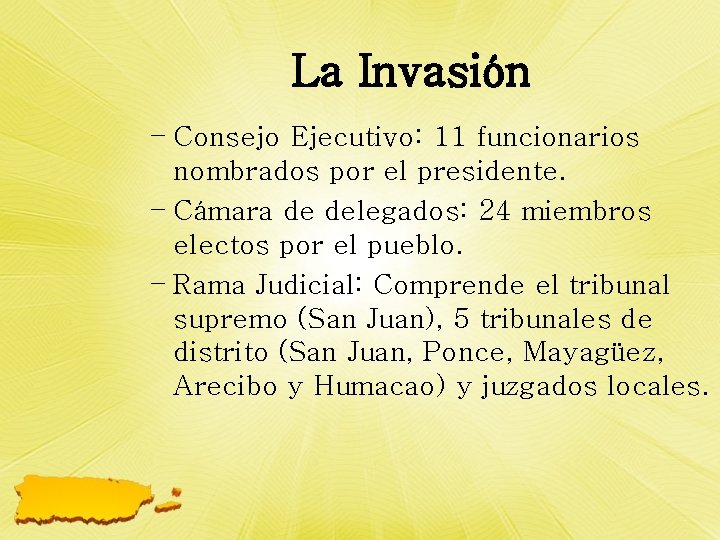 La Invasión

– Consejo Ejecutivo: 11 funcionarios nombrados por el presidente.
– Cámara de delegados: 24 miembros electos por el pueblo.
– Rama Judicial: Comprende el tribunal supremo (San Juan), 5 tribunales de distrito (San Juan, Ponce, Mayagüez, Arecibo y Humacao) y juzgados locales.